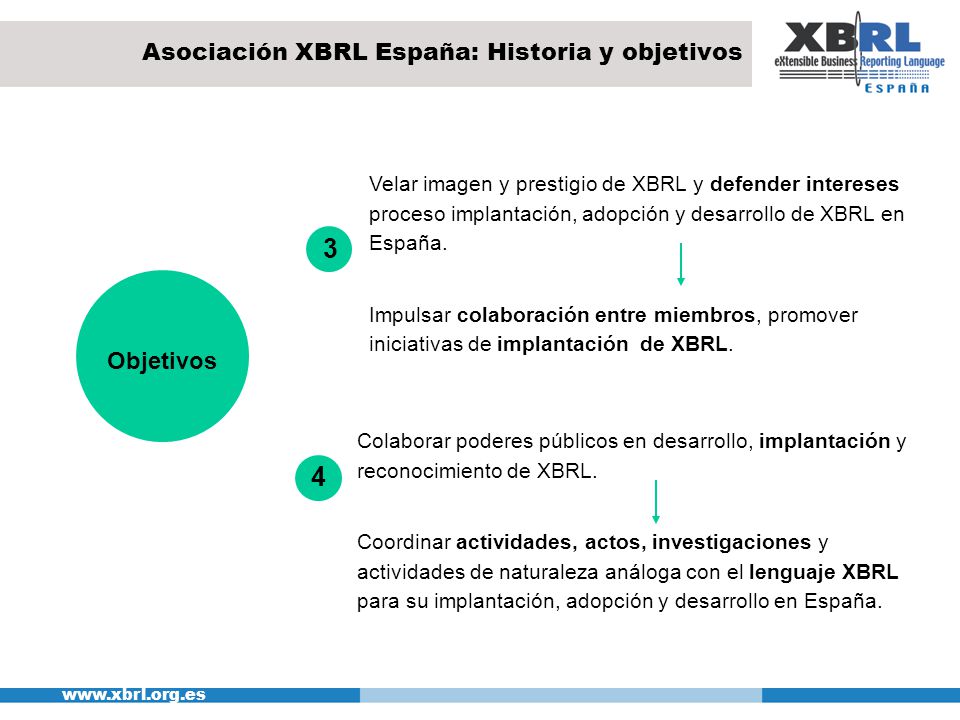 Asociación XBRL España: Historia y objetivos

XBRL
eXtensible Business Reporting Language
ESPAÑA

Objetivos

3

Velar imagen y prestigio de XBRL y defender intereses proceso implantación, adopción y desarrollo de XBRL en España.

Impulsar colaboración entre miembros, promover iniciativas de implantación de XBRL.

4

Colaborar poderes públicos en desarrollo, implantación y reconocimiento de XBRL.

Coordinar actividades, actos, investigaciones y actividades de naturaleza análoga con el lenguaje XBRL para su implantación, adopción y desarrollo en España.

www.xbrl.org.es